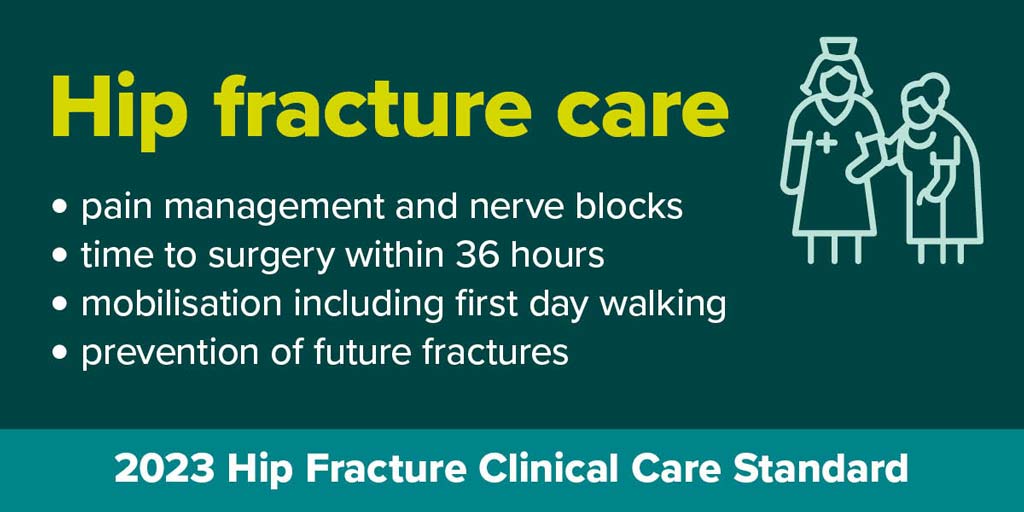 Hip fracture care

• pain management and nerve blocks
• time to surgery within 36 hours
• mobilisation including first day walking
• prevention of future fractures

2023 Hip Fracture Clinical Care Standard